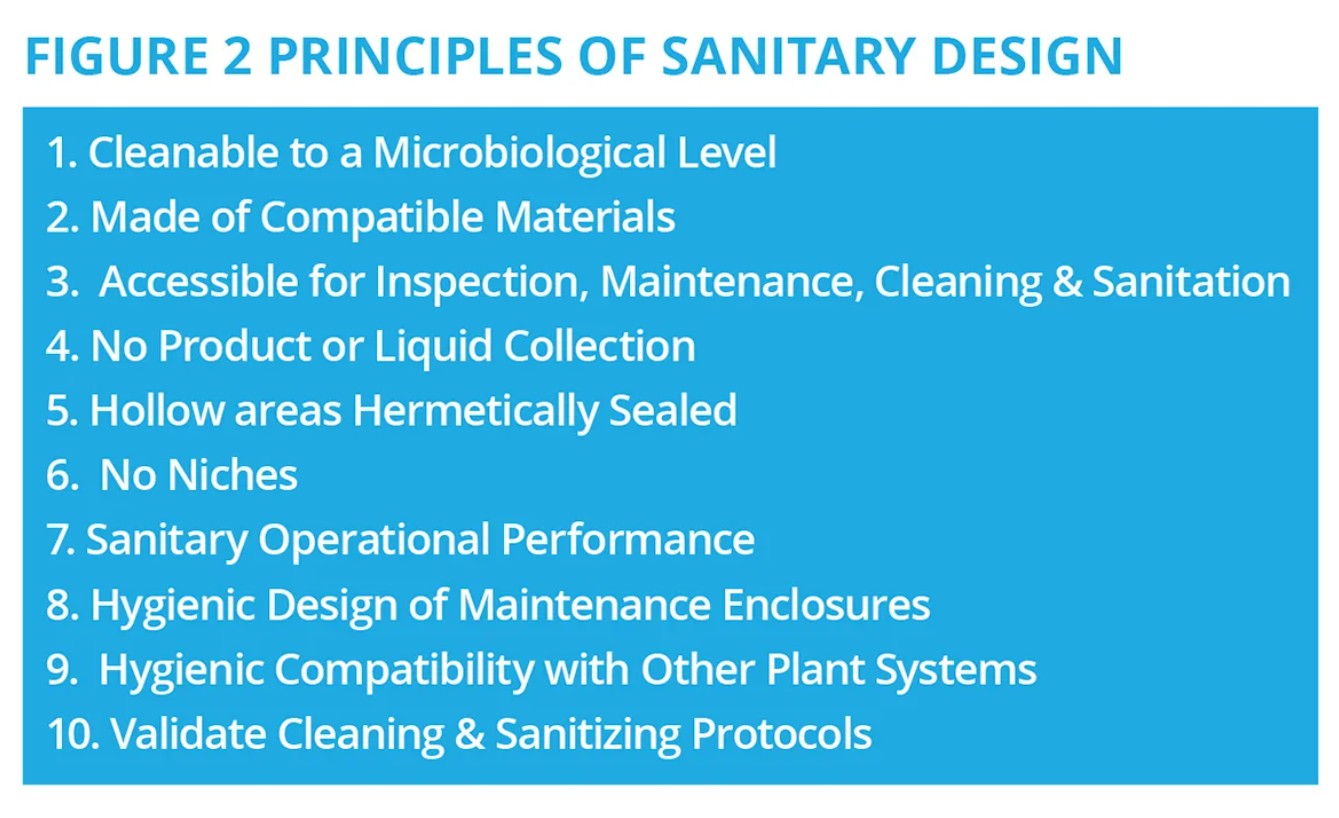 FIGURE 2 PRINCIPLES OF SANITARY DESIGN

1. Cleanable to a Microbiological Level
2. Made of Compatible Materials
3. Accessible for Inspection, Maintenance, Cleaning & Sanitation
4. No Product or Liquid Collection
5. Hollow areas Hermetically Sealed
6. No Niches
7. Sanitary Operational Performance
8. Hygienic Design of Maintenance Enclosures
9. Hygienic Compatibility with Other Plant Systems
10. Validate Cleaning & Sanitizing Protocols